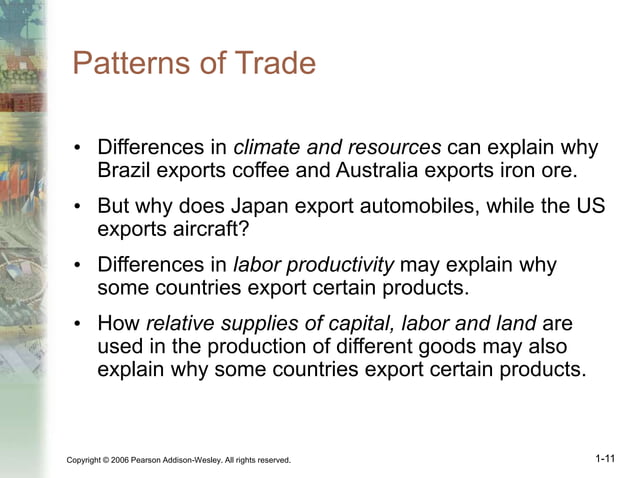 Patterns of Trade

• Differences in climate and resources can explain why Brazil exports coffee and Australia exports iron ore.

• But why does Japan export automobiles, while the US exports aircraft?

• Differences in labor productivity may explain why some countries export certain products.

• How relative supplies of capital, labor and land are used in the production of different goods may also explain why some countries export certain products.

Copyright © 2006 Pearson Addison-Wesley. All rights reserved.

1-11